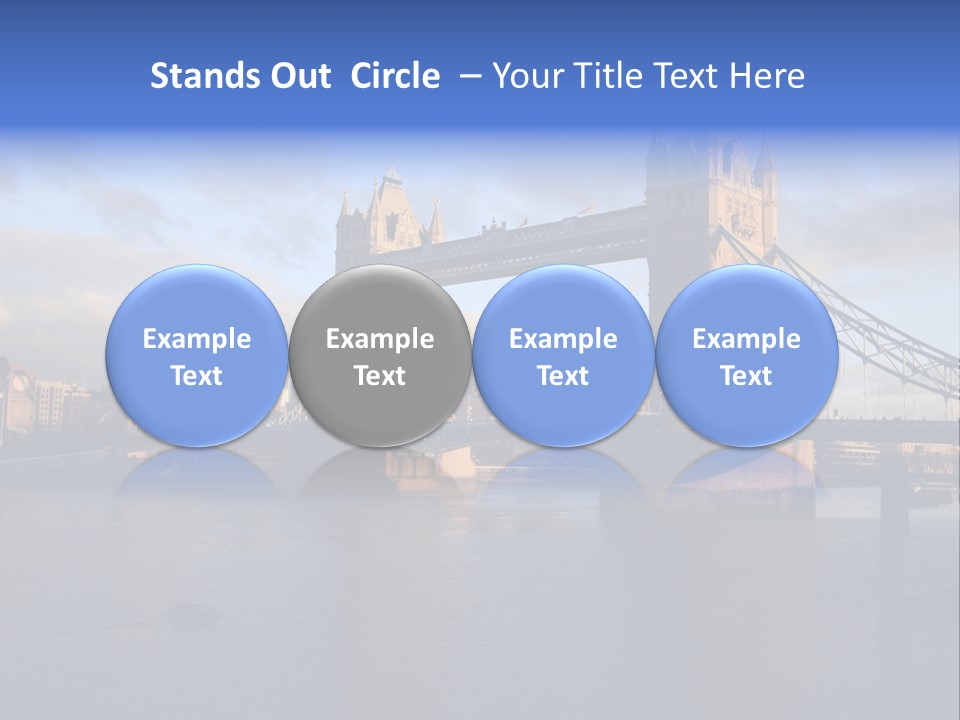 Stands Out  Circle  – Your Title Text Here

Example Text

Example Text

Example Text

Example Text